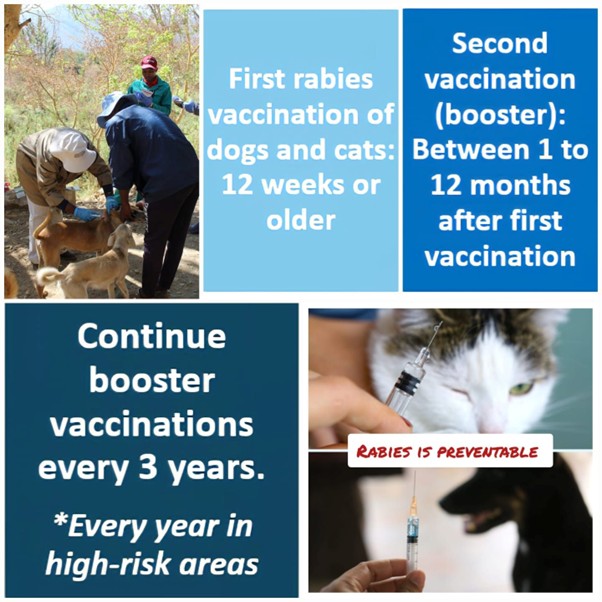 First rabies vaccination of dogs and cats: 12 weeks or older

Second vaccination (booster): Between 1 to 12 months after first vaccination

Continue booster vaccinations every 3 years.

*Every year in high-risk areas

RABIES IS PREVENTABLE